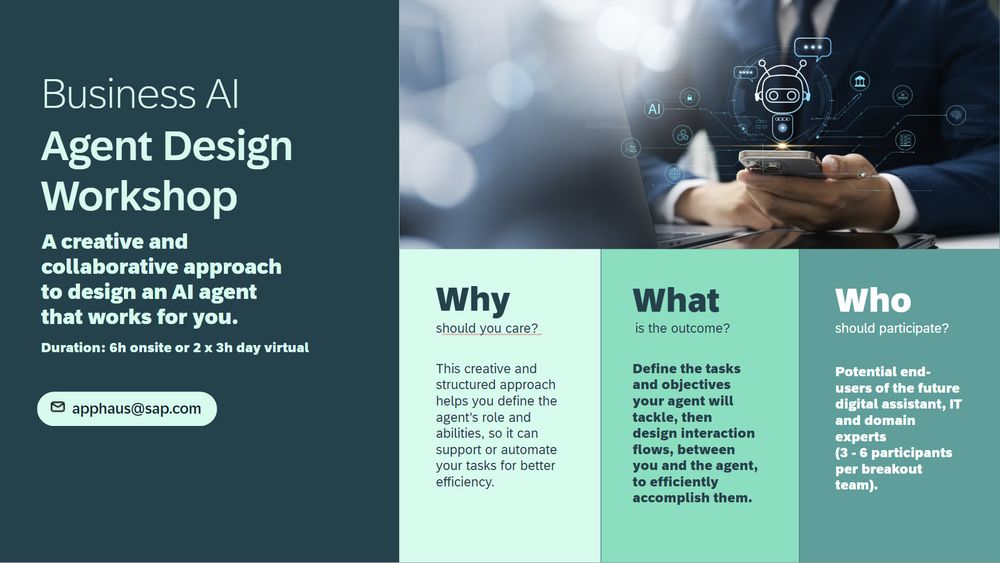 Business AI
Agent Design Workshop

A creative and collaborative approach to design an AI agent that works for you.

Duration: 6h onsite or 2 x 3h day virtual

apphaus@sap.com

AI

Why
should you care?

This creative and structured approach helps you define the agent's role and abilities, so it can support or automate your tasks for better efficiency.

What
is the outcome?

Define the tasks and objectives your agent will tackle, then design interaction flows, between you and the agent, to efficiently accomplish them.

Who
should participate?

Potential end-users of the future digital assistant, IT and domain experts
(3 - 6 participants per breakout team).